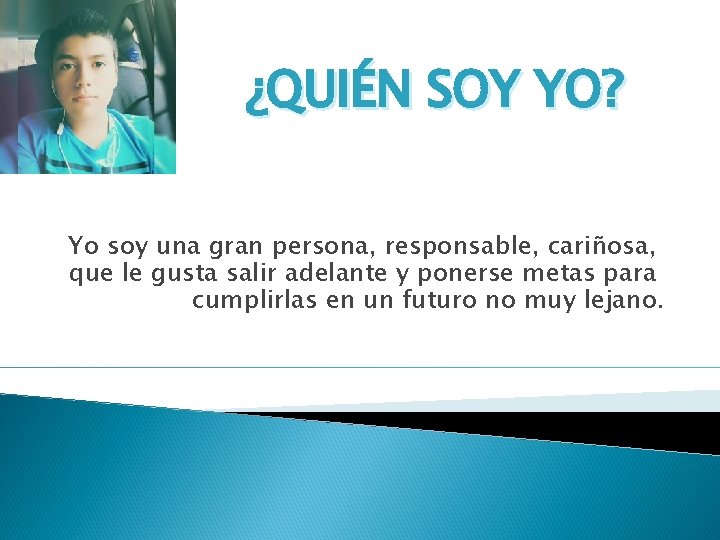 ¿QUIÉN SOY YO?

Yo soy una gran persona, responsable, cariñosa, que le gusta salir adelante y ponerse metas para cumplirlas en un futuro no muy lejano.